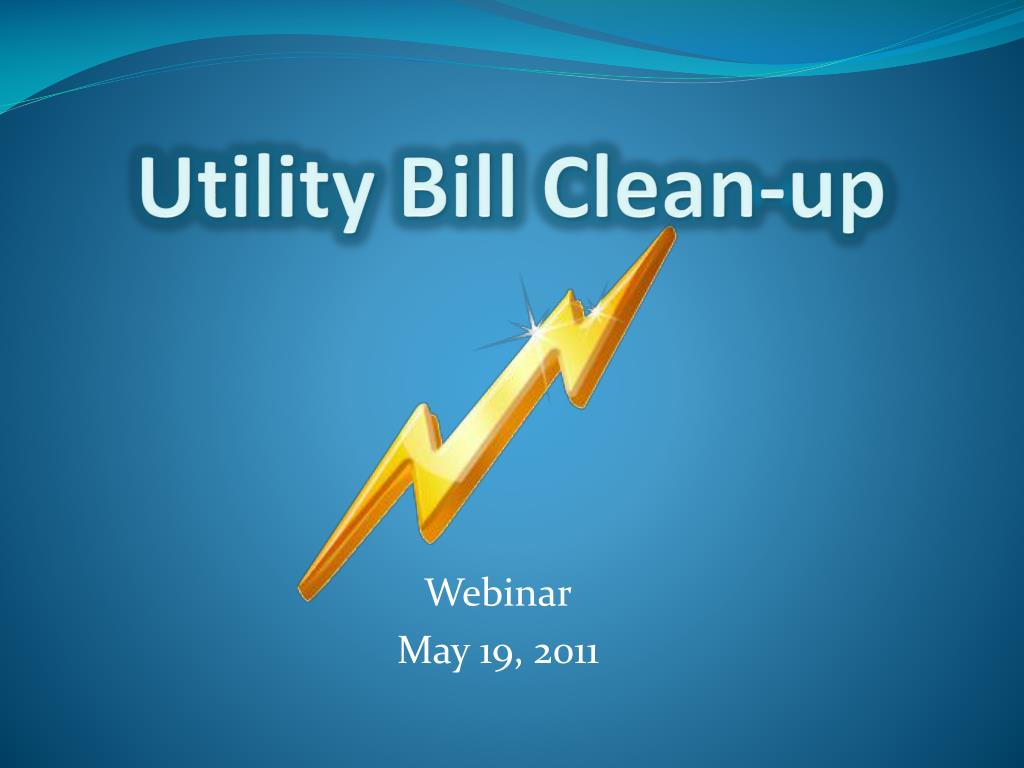 Utility Bill Clean-up

Webinar
May 19, 2011